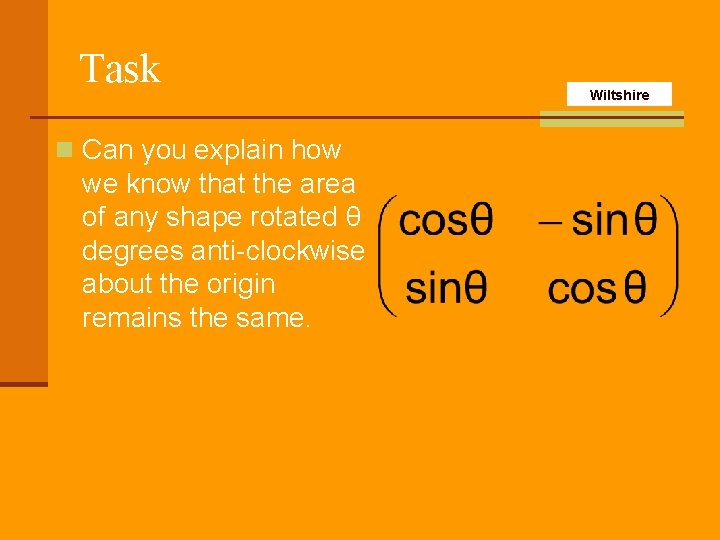 Task

Wiltshire

Can you explain how we know that the area of any shape rotated θ degrees anti-clockwise about the origin remains the same.

$\begin{pmatrix} \cos\theta & -\sin\theta \\ \sin\theta & \cos\theta \end{pmatrix}$